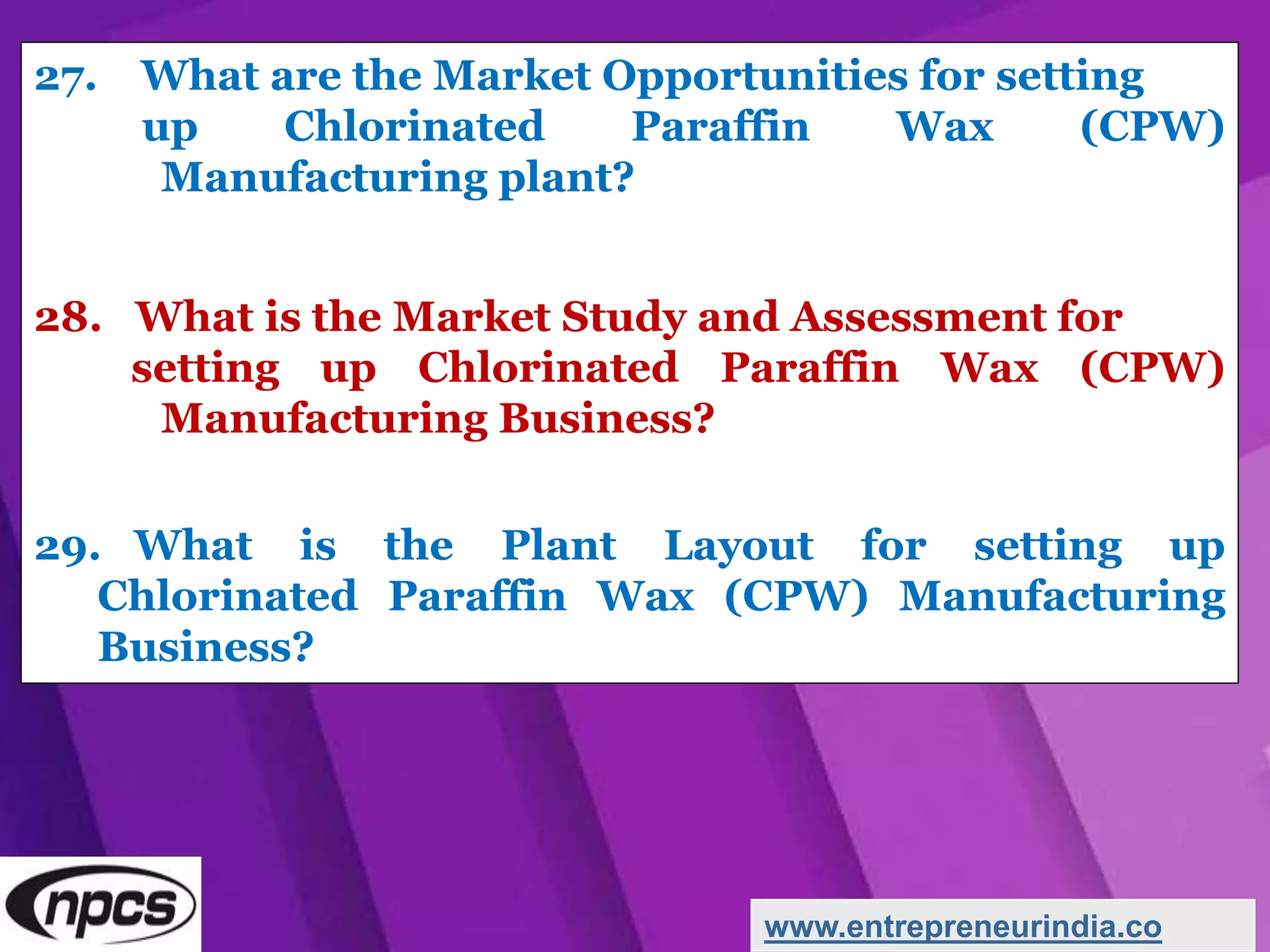 27. What are the Market Opportunities for setting up Chlorinated Paraffin Wax (CPW) Manufacturing plant?

28. What is the Market Study and Assessment for setting up Chlorinated Paraffin Wax (CPW) Manufacturing Business?

29. What is the Plant Layout for setting up Chlorinated Paraffin Wax (CPW) Manufacturing Business?

npcs

www.entrepreneurindia.co